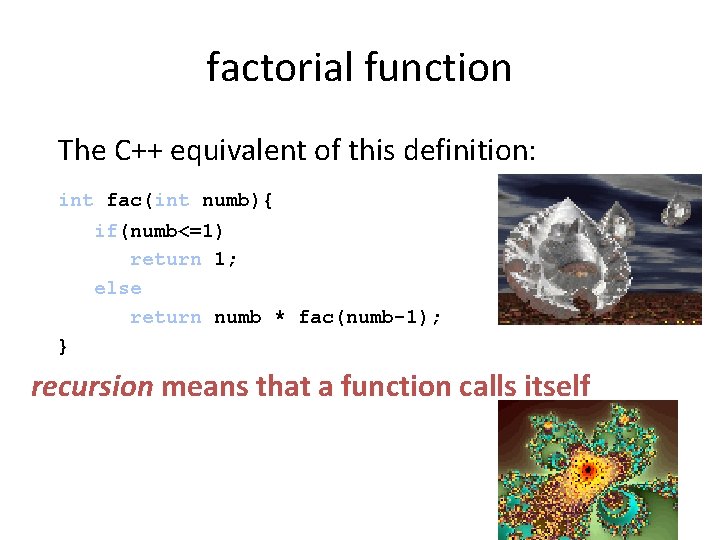 factorial function

The C++ equivalent of this definition:

int fac(int numb){
   if(numb<=1)
      return 1;
   else
      return numb * fac(numb-1);
}

recursion means that a function calls itself